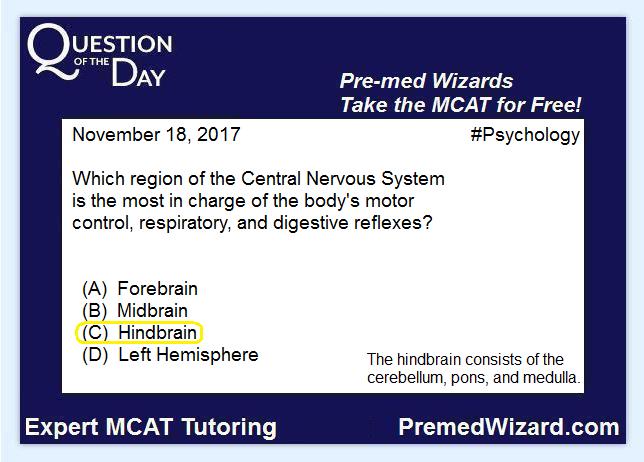 QUESTION OF THE DAY

Pre-med Wizards
Take the MCAT for Free!

November 18, 2017

#Psychology

Which region of the Central Nervous System is the most in charge of the body's motor control, respiratory, and digestive reflexes?

(A) Forebrain
(B) Midbrain
(C) Hindbrain
(D) Left Hemisphere

The hindbrain consists of the cerebellum, pons, and medulla.

Expert MCAT Tutoring

PremedWizard.com